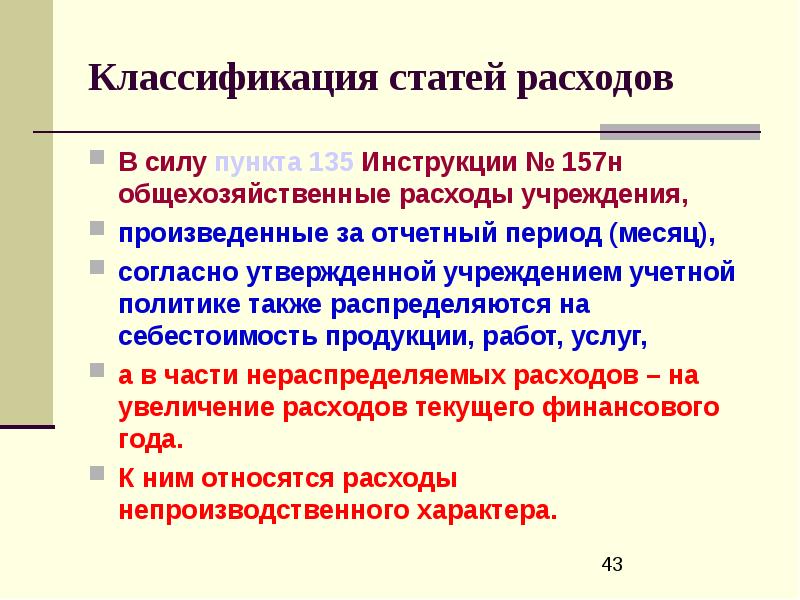 Классификация статей расходов

В силу пункта 135 Инструкции № 157н общехозяйственные расходы учреждения,

произведенные за отчетный период (месяц),

согласно утвержденной учреждением учетной политике также распределяются на себестоимость продукции, работ, услуг,

а в части нераспределяемых расходов – на увеличение расходов текущего финансового года.

К ним относятся расходы непроизводственного характера.

43